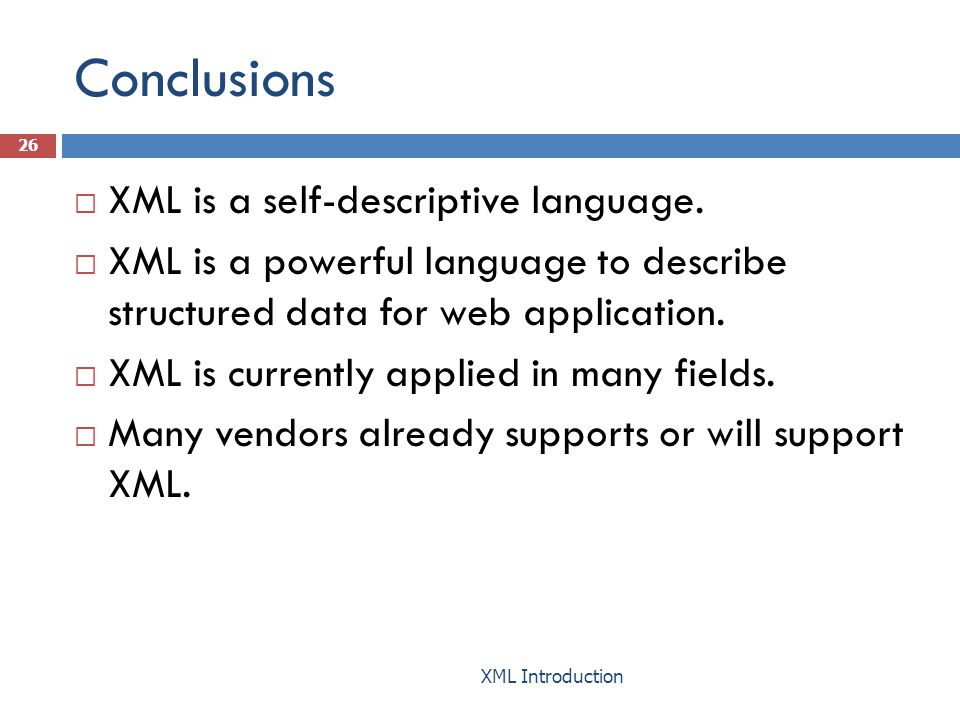 Conclusions

26

□ XML is a self-descriptive language.

□ XML is a powerful language to describe structured data for web application.

□ XML is currently applied in many fields.

□ Many vendors already supports or will support XML.

XML Introduction